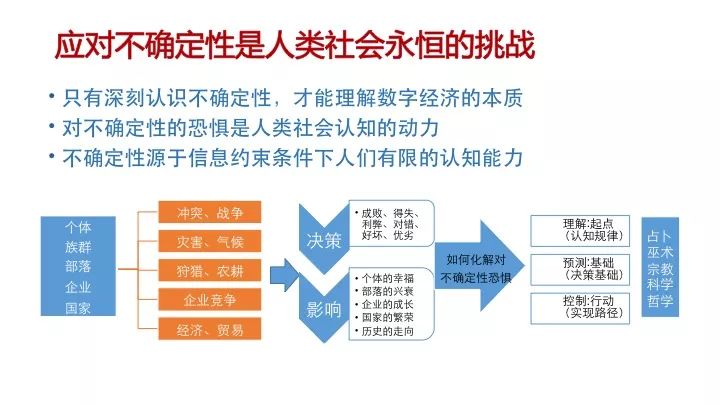 应对不确定性是人类社会永恒的挑战

• 只有深刻认识不确定性，才能理解数字经济的本质
• 对不确定性的恐惧是人类社会认知的动力
• 不确定性源于信息约束条件下人们有限的认知能力

个体
族群
部落
企业
国家

冲突、战争
灾害、气候
狩猎、农耕
企业竞争
经济、贸易

决策
• 成败、得失、利弊、对错、好坏、优劣

影响
• 个体的幸福
• 部落的兴衰
• 企业的成长
• 国家的繁荣
• 历史的走向

如何化解对不确定性恐惧

理解:起点（认知规律）
预测:基础（决策基础）
控制:行动（实现路径）

占卜
巫术
宗教
科学
哲学